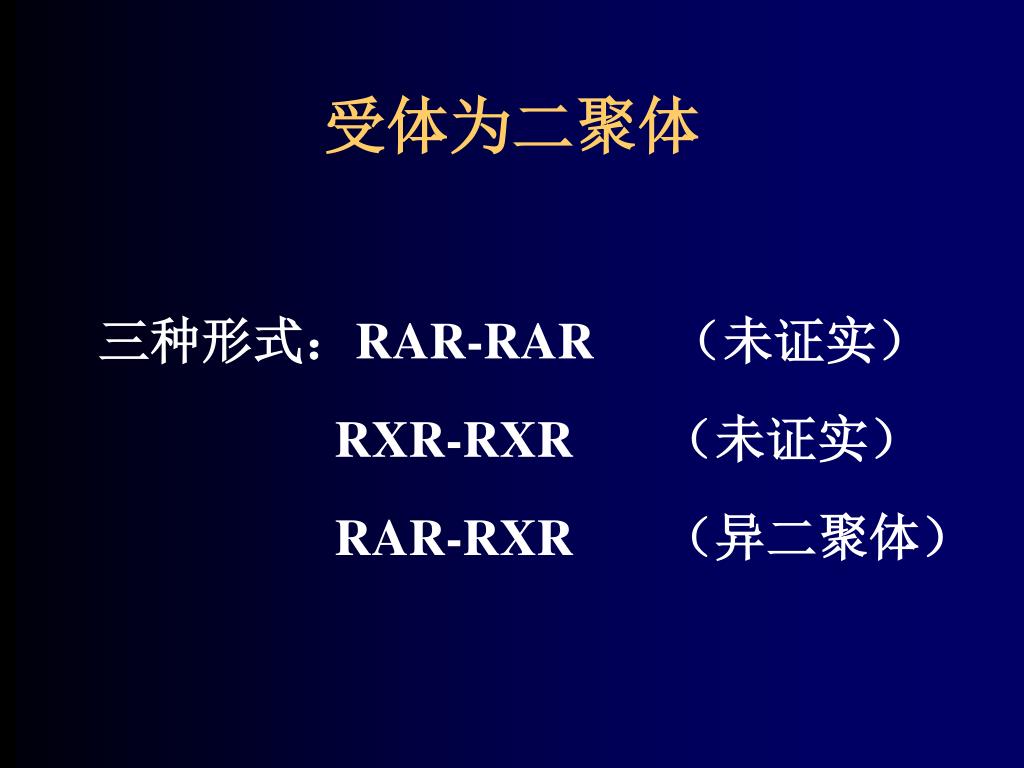 受体为二聚体

三种形式：RAR-RAR （未证实）

RXR-RXR （未证实）

RAR-RXR （异二聚体）